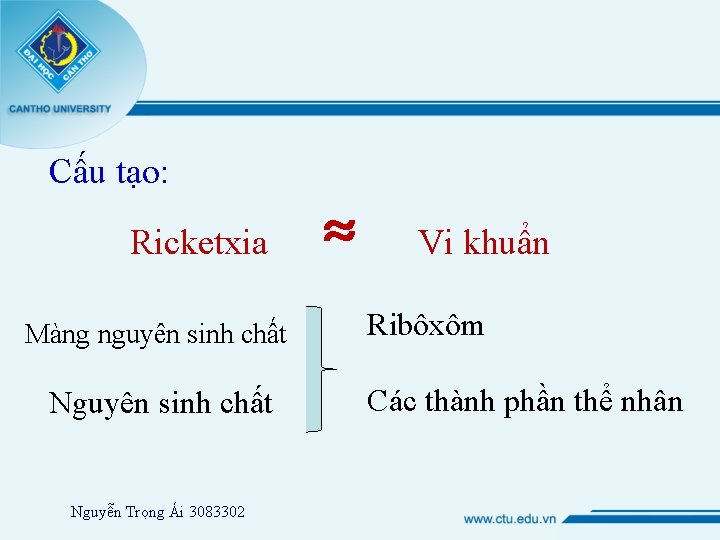 ĐẠI HỌC CẦN THƠ
CANTHO UNIVERSITY

Cấu tạo:

Ricketxia $\approx$ Vi khuẩn

Màng nguyên sinh chất

Nguyên sinh chất

Ribôxôm

Các thành phần thể nhân

Nguyễn Trọng Ái 3083302

www.ctu.edu.vn